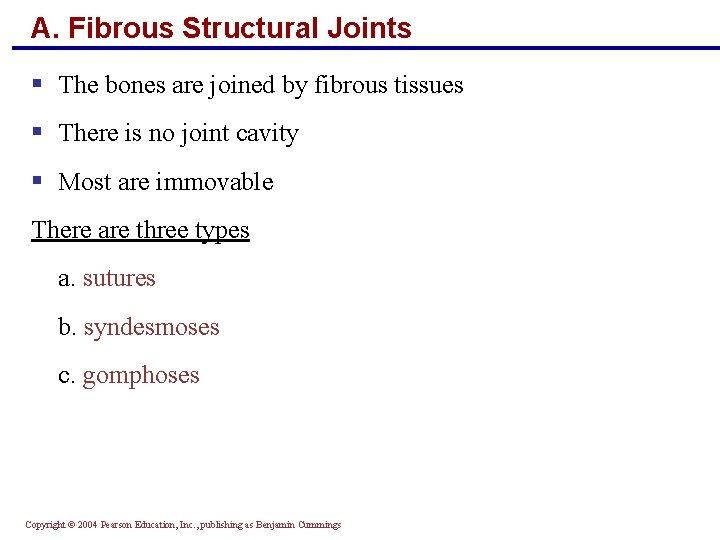 A. Fibrous Structural Joints

▪ The bones are joined by fibrous tissues

▪ There is no joint cavity

▪ Most are immovable

There are three types

a. sutures

b. syndesmoses

c. gomphoses

Copyright © 2004 Pearson Education, Inc., publishing as Benjamin Cummings